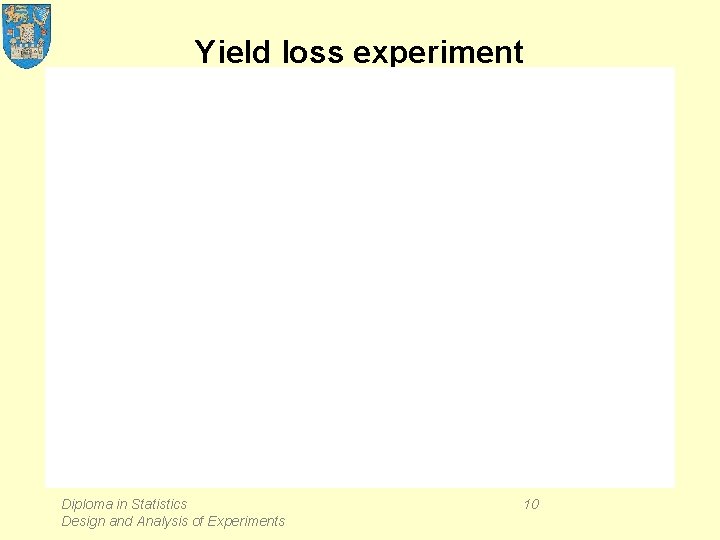 Yield loss experiment

Diploma in Statistics
Design and Analysis of Experiments

10